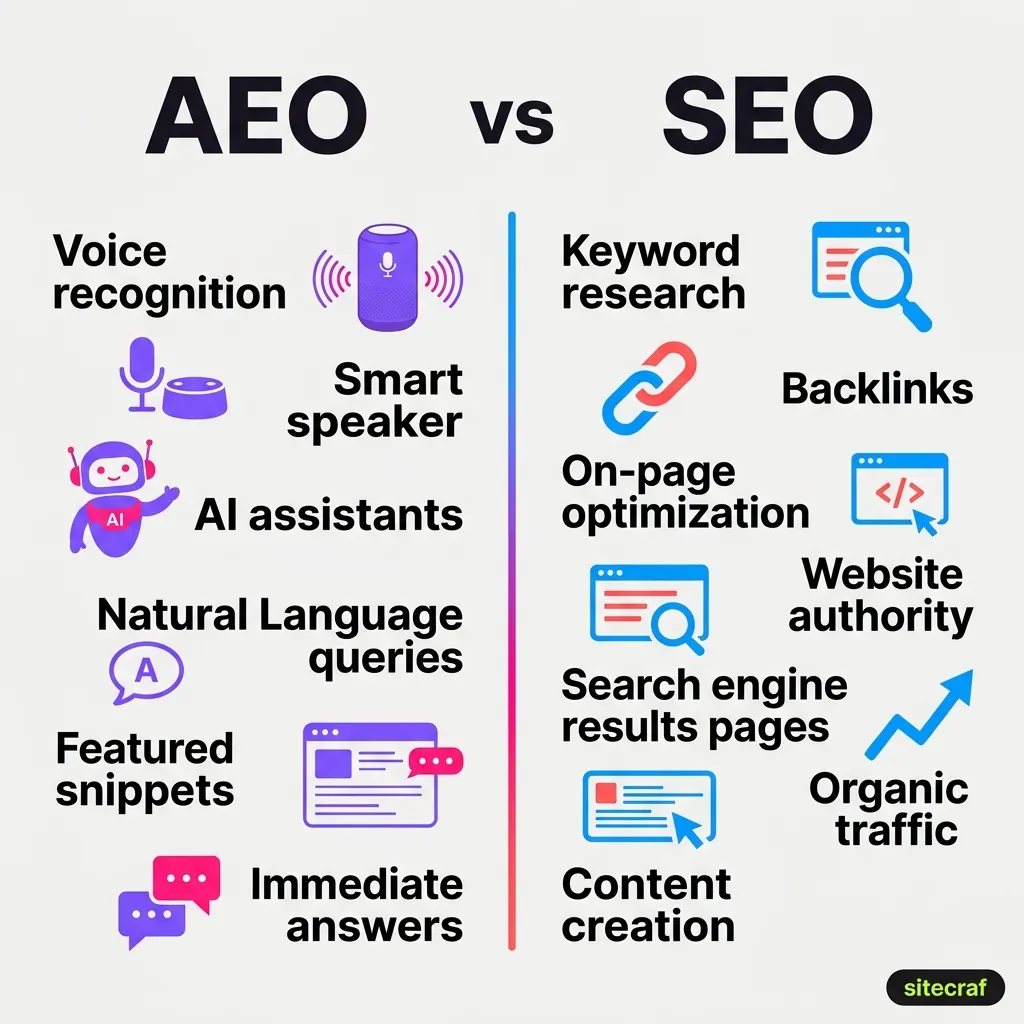 AEO vs SEO

Voice recognition

Smart speaker

AI

AI assistants

Natural Language queries

A

Featured snippets

Immediate answers

Keyword research

Backlinks

On-page optimization

</>

Website authority

Search engine results pages

Organic traffic

Content creation

sitecraf